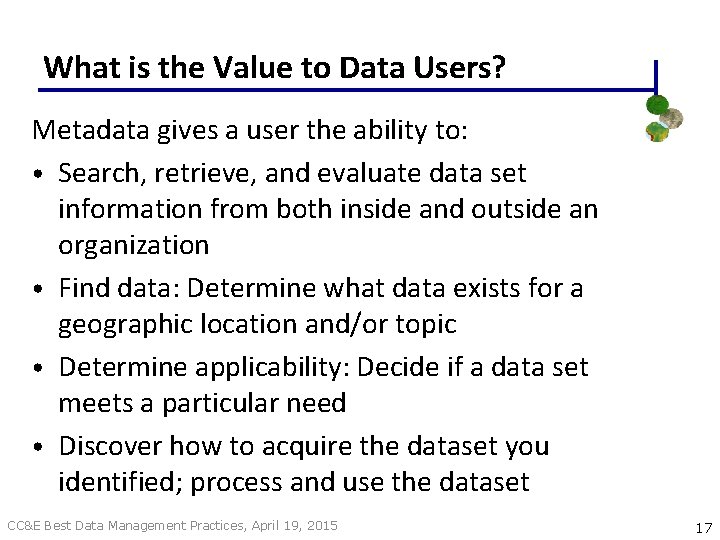 What is the Value to Data Users?

Metadata gives a user the ability to:

• Search, retrieve, and evaluate data set information from both inside and outside an organization

• Find data: Determine what data exists for a geographic location and/or topic

• Determine applicability: Decide if a data set meets a particular need

• Discover how to acquire the dataset you identified; process and use the dataset

CC&E Best Data Management Practices, April 19, 2015

17